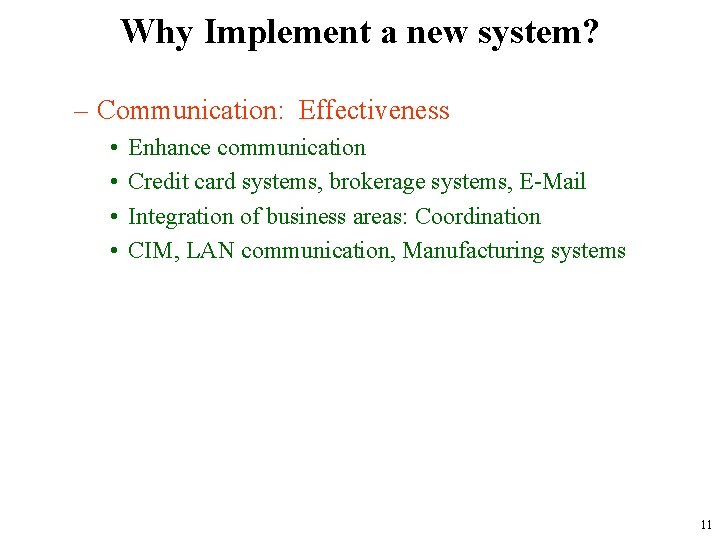 Why Implement a new system?

– Communication:  Effectiveness

• Enhance communication
• Credit card systems, brokerage systems, E-Mail
• Integration of business areas: Coordination
• CIM, LAN communication, Manufacturing systems

11